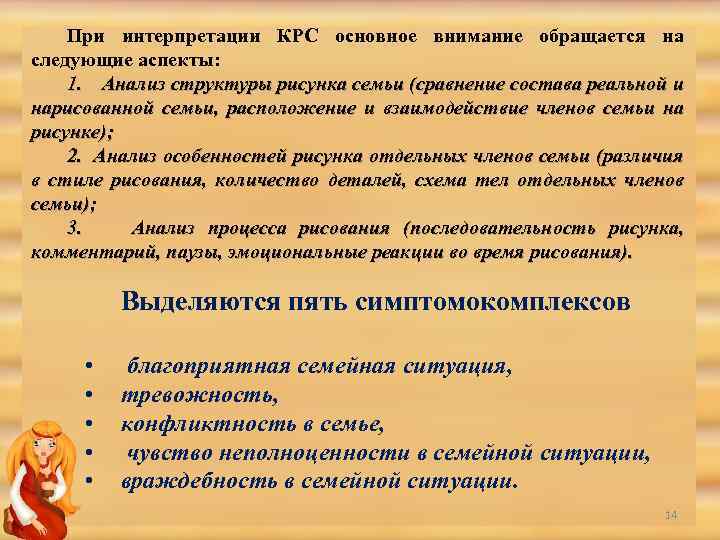 При интерпретации КРС основное внимание обращается на следующие аспекты:

1. Анализ структуры рисунка семьи (сравнение состава реальной и нарисованной семьи, расположение и взаимодействие членов семьи на рисунке);

2. Анализ особенностей рисунка отдельных членов семьи (различия в стиле рисования, количество деталей, схема тел отдельных членов семьи);

3. Анализ процесса рисования (последовательность рисунка, комментарий, паузы, эмоциональные реакции во время рисования).

Выделяются пять симптомокомплексов

• благоприятная семейная ситуация,
• тревожность,
• конфликтность в семье,
• чувство неполноценности в семейной ситуации,
• враждебность в семейной ситуации.

14